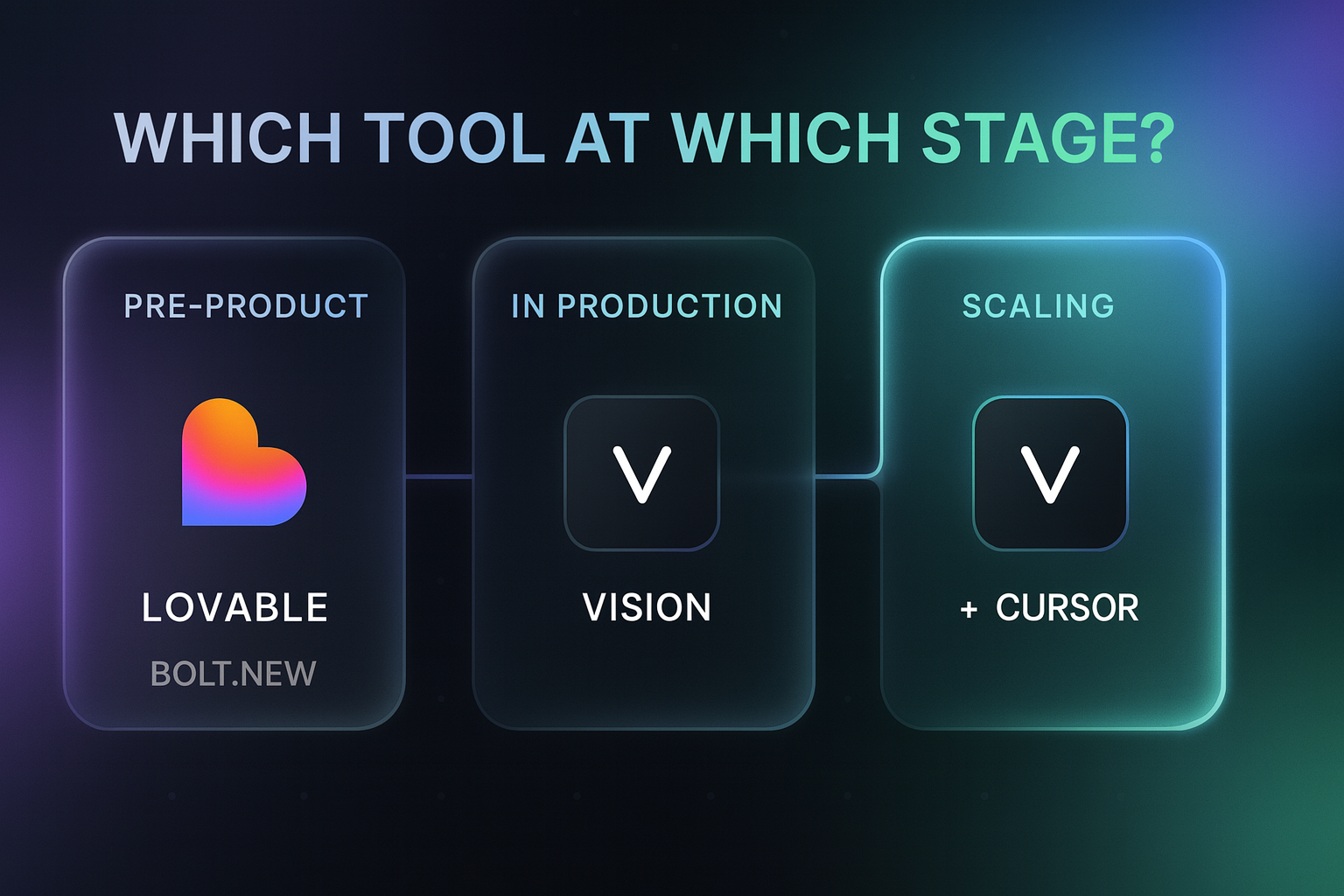 WHICH TOOL AT WHICH STAGE?

PRE-PRODUCT

LOVABLE

BOLT.NEW

IN PRODUCTION

V

VISION

SCALING

V

+ CURSOR